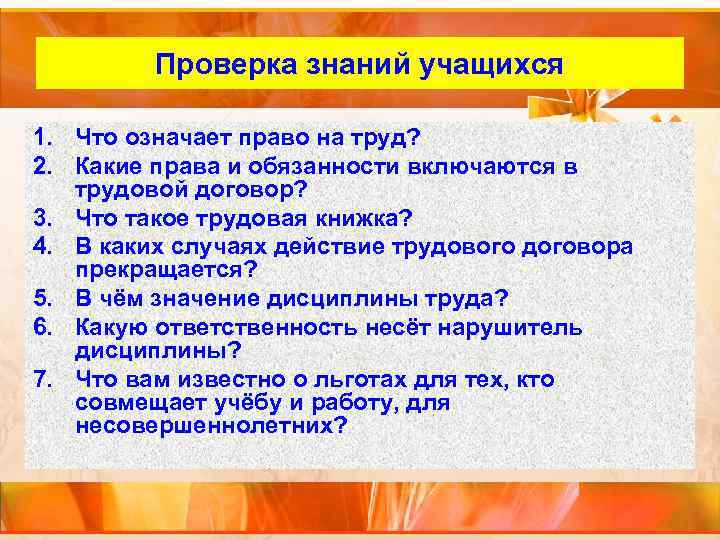 Проверка знаний учащихся

1. Что означает право на труд?
2. Какие права и обязанности включаются в трудовой договор?
3. Что такое трудовая книжка?
4. В каких случаях действие трудового договора прекращается?
5. В чём значение дисциплины труда?
6. Какую ответственность несёт нарушитель дисциплины?
7. Что вам известно о льготах для тех, кто совмещает учёбу и работу, для несовершеннолетних?